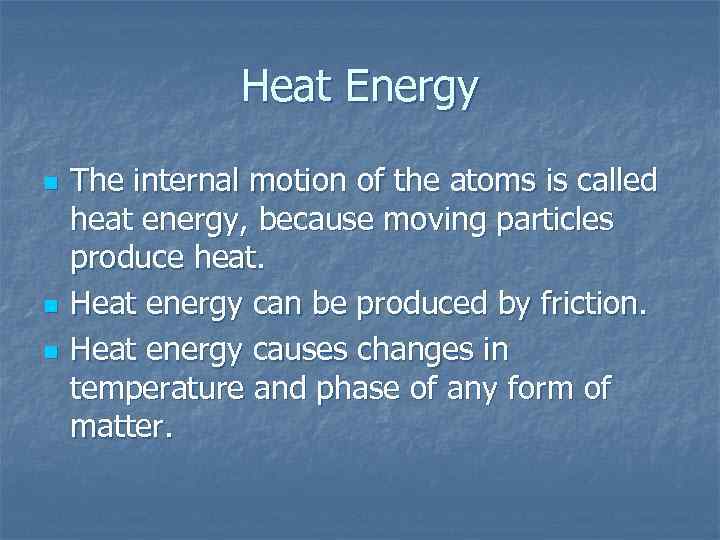 Heat Energy

- The internal motion of the atoms is called heat energy, because moving particles produce heat.
- Heat energy can be produced by friction.
- Heat energy causes changes in temperature and phase of any form of matter.